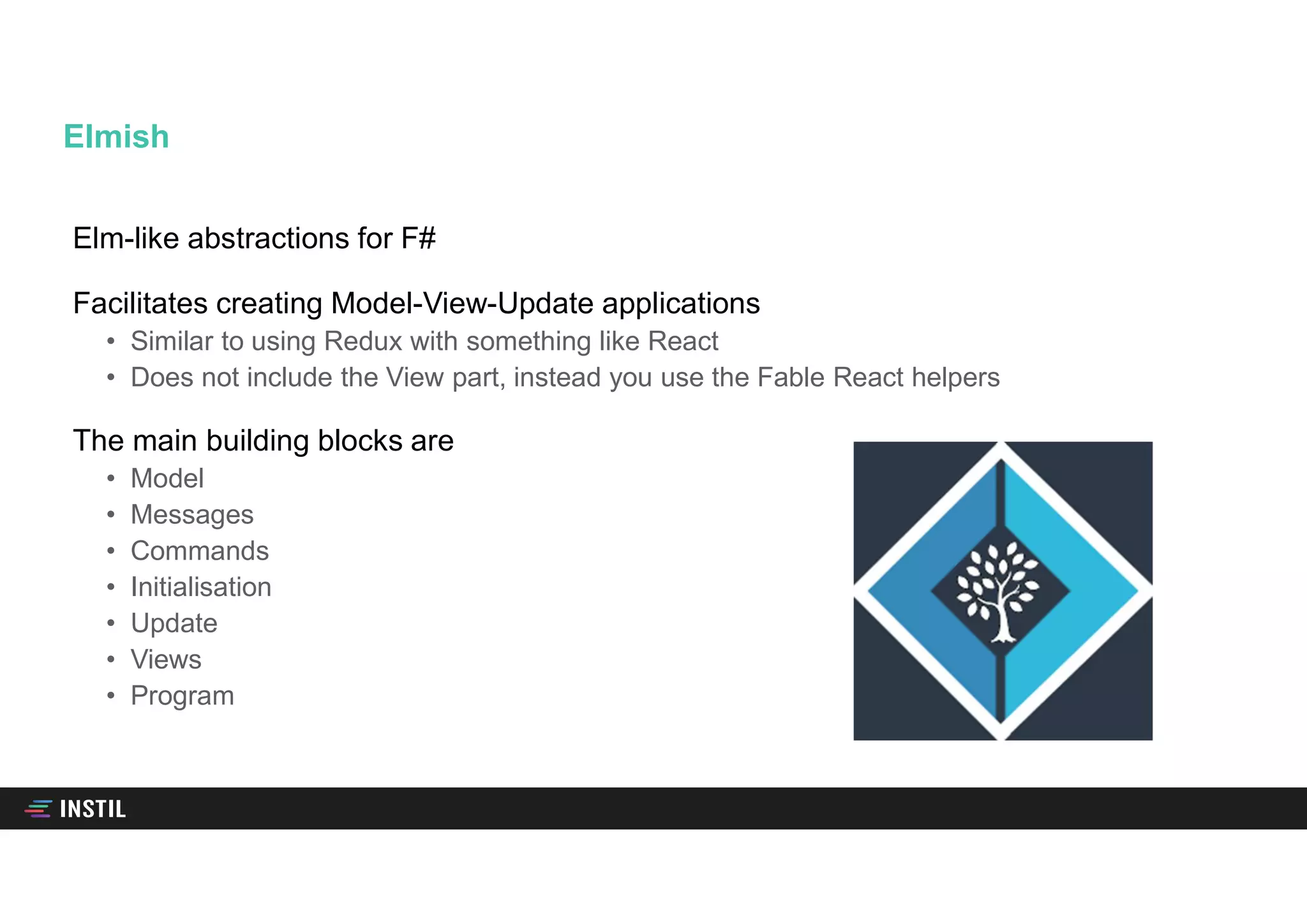 Elmish

Elm-like abstractions for F#

Facilitates creating Model-View-Update applications
• Similar to using Redux with something like React
• Does not include the View part, instead you use the Fable React helpers

The main building blocks are
• Model
• Messages
• Commands
• Initialisation
• Update
• Views
• Program

INSTIL